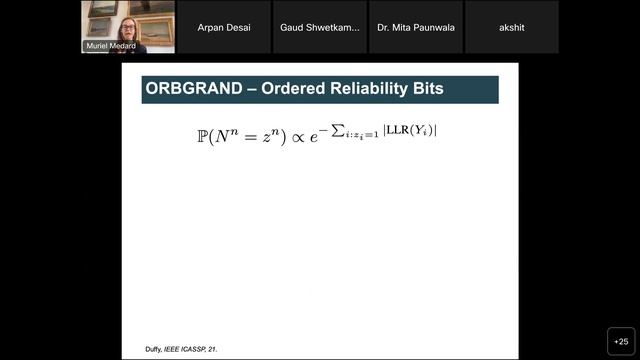 Muriel Medard

Arpan Desai

Gaud Shwetkam...

Dr. Mita Paunwala

akshit

ORBGRAND – Ordered Reliability Bits

$\mathbb{P}(N^n = z^n) \propto e^{-\sum_{i:z_i=1} |\mathrm{LLR}(Y_i)|}$

Duffy, IEEE ICASSP, 21.

+25